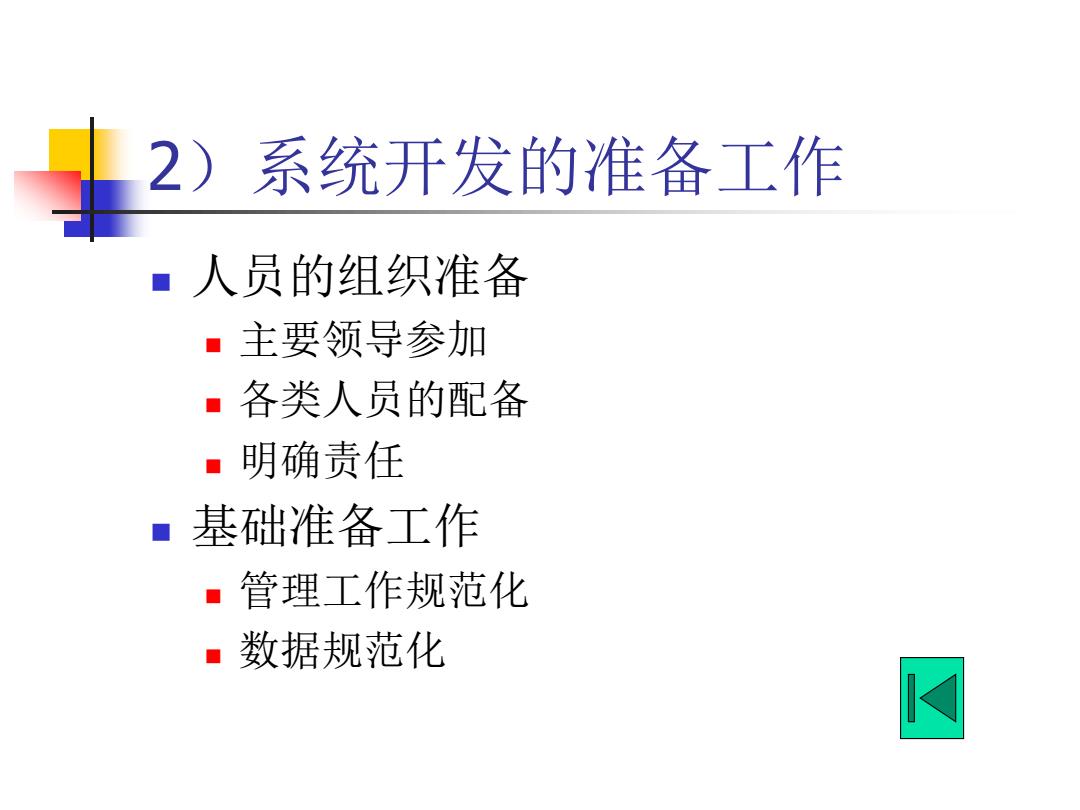 2）系统开发的准备工作

- 人员的组织准备
  - 主要领导参加
  - 各类人员的配备
  - 明确责任
- 基础准备工作
  - 管理工作规范化
  - 数据规范化